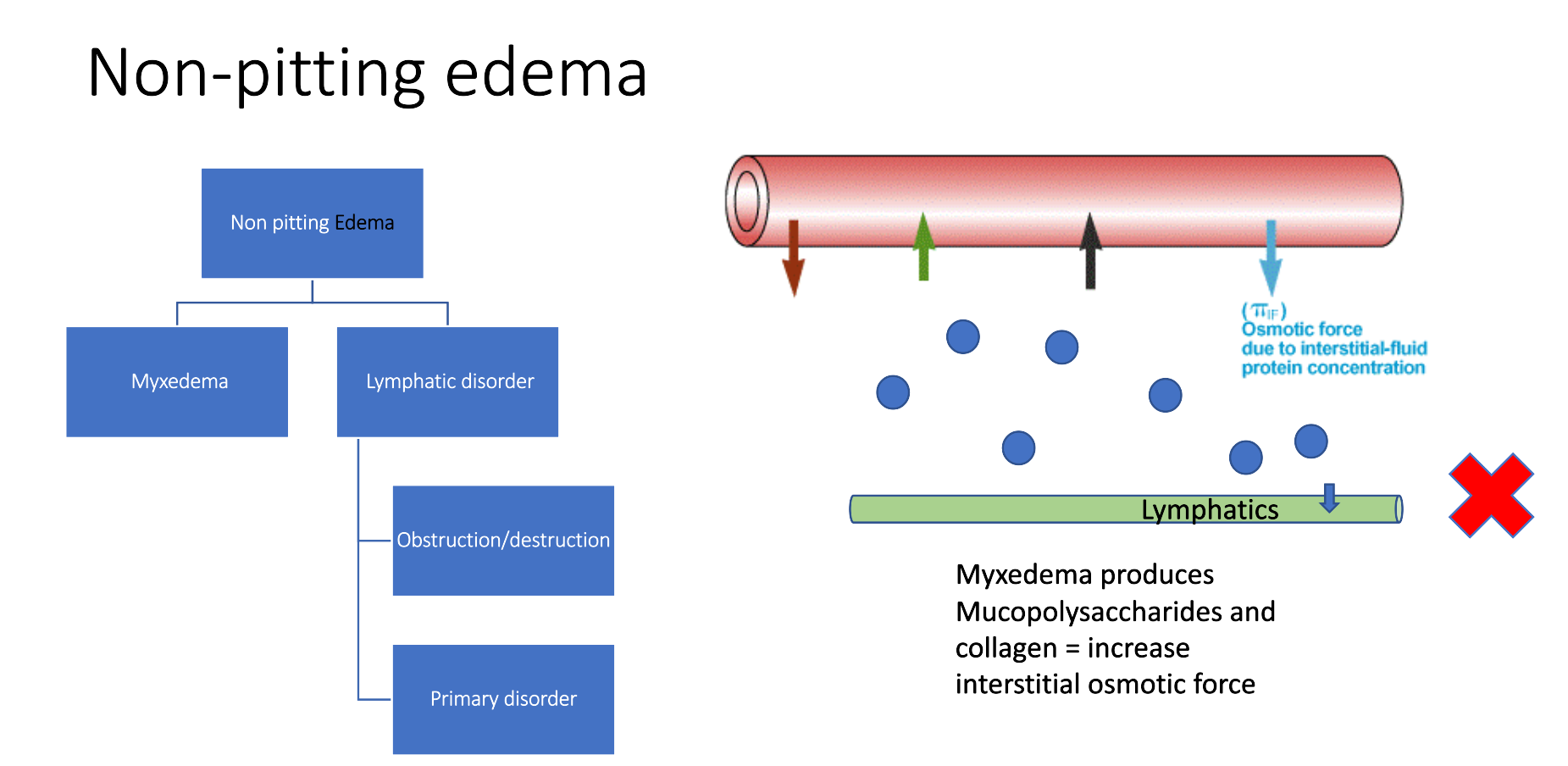 Non-pitting edema

Non pitting Edema

Myxedema

Lymphatic disorder

Obstruction/destruction

Primary disorder

($\pi_{IF}$)
Osmotic force due to interstitial-fluid protein concentration

Lymphatics

Myxedema produces Mucopolysaccharides and collagen = increase interstitial osmotic force